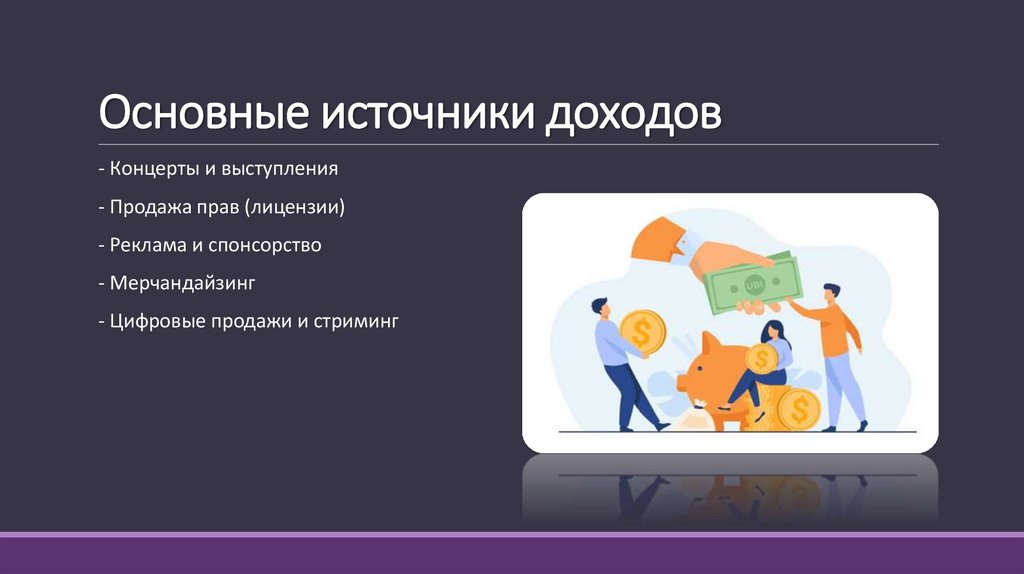 Основные источники доходов

- Концерты и выступления

- Продажа прав (лицензии)

- Реклама и спонсорство

- Мерчандайзинг

- Цифровые продажи и стриминг

UBI